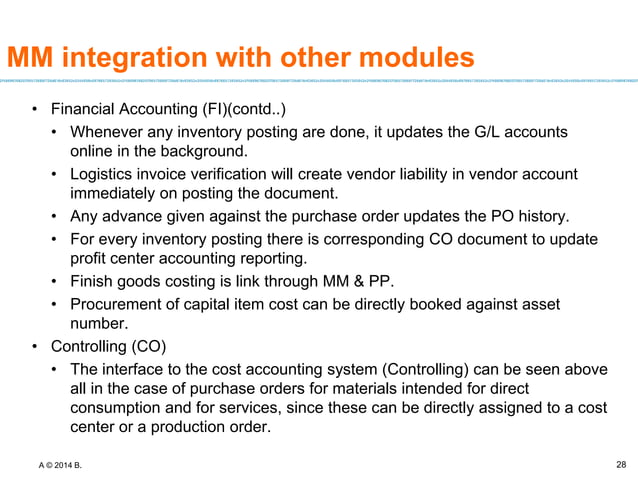 MM integration with other modules

• Financial Accounting (FI)(contd..)
  • Whenever any inventory posting are done, it updates the G/L accounts online in the background.
  • Logistics invoice verification will create vendor liability in vendor account immediately on posting the document.
  • Any advance given against the purchase order updates the PO history.
  • For every inventory posting there is corresponding CO document to update profit center accounting reporting.
  • Finish goods costing is link through MM & PP.
  • Procurement of capital item cost can be directly booked against asset number.
• Controlling (CO)
  • The interface to the cost accounting system (Controlling) can be seen above all in the case of purchase orders for materials intended for direct consumption and for services, since these can be directly assigned to a cost center or a production order.

A © 2014 B.

28